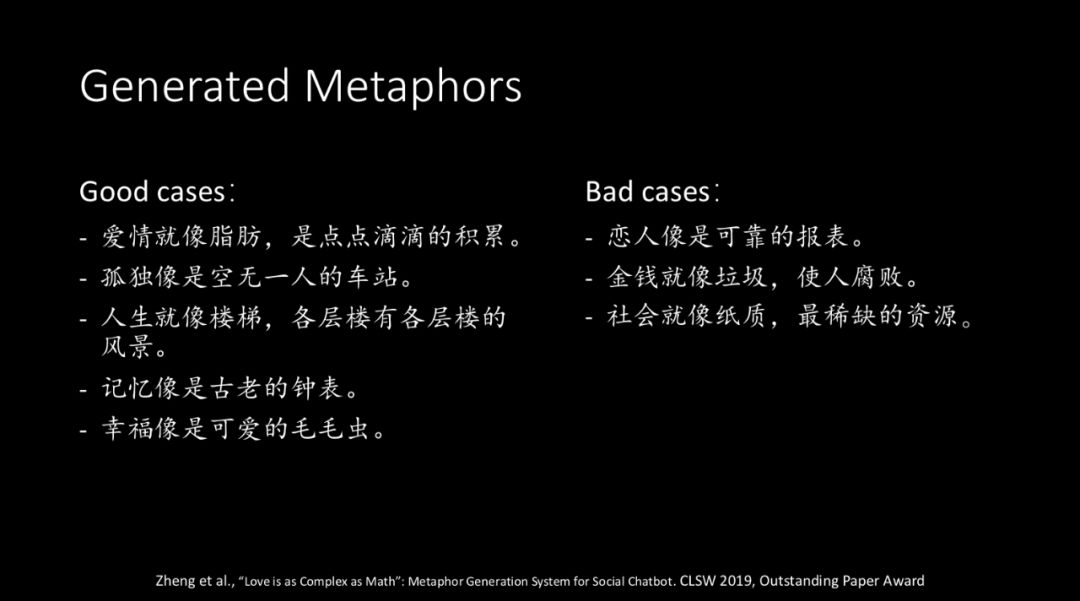 Generated Metaphors

Good cases:

- 爱情就像脂肪，是点点滴滴的积累。
- 孤独像是空无一人的车站。
- 人生就像楼梯，各层楼有各层楼的风景。
- 记忆像是古老的钟表。
- 幸福像是可爱的毛毛虫。

Bad cases:

- 恋人像是可靠的报表。
- 金钱就像垃圾，使人腐败。
- 社会就像纸质，最稀缺的资源。

Zheng et al., "Love is as Complex as Math": Metaphor Generation System for Social Chatbot. CLSW 2019, Outstanding Paper Award